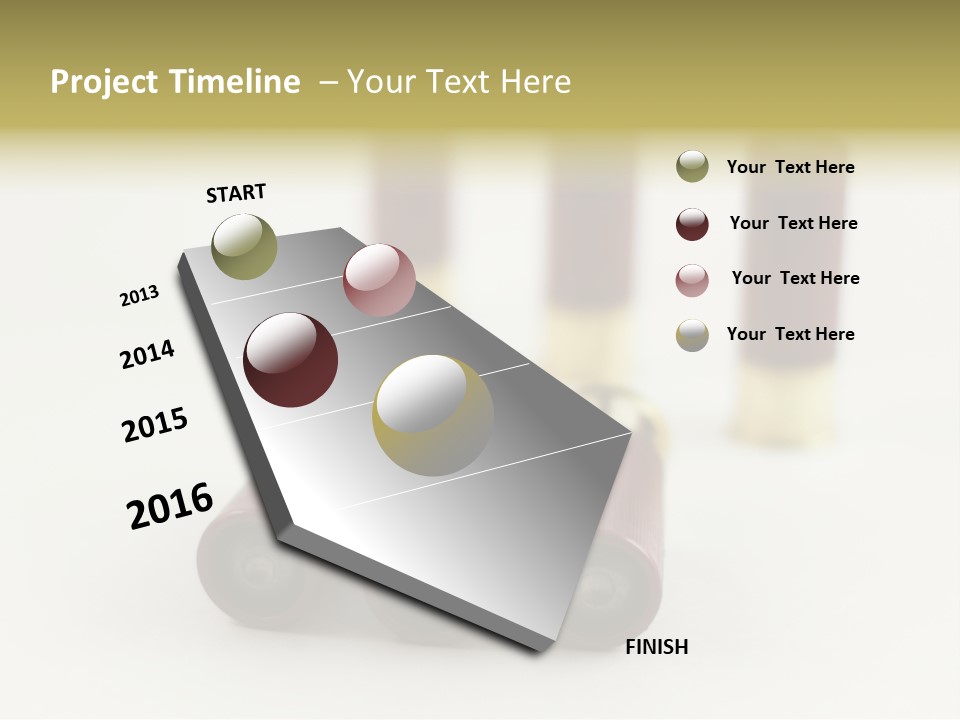 Project Timeline – Your Text Here

START

2013

2014

2015

2016

FINISH

Your Text Here

Your Text Here

Your Text Here

Your Text Here